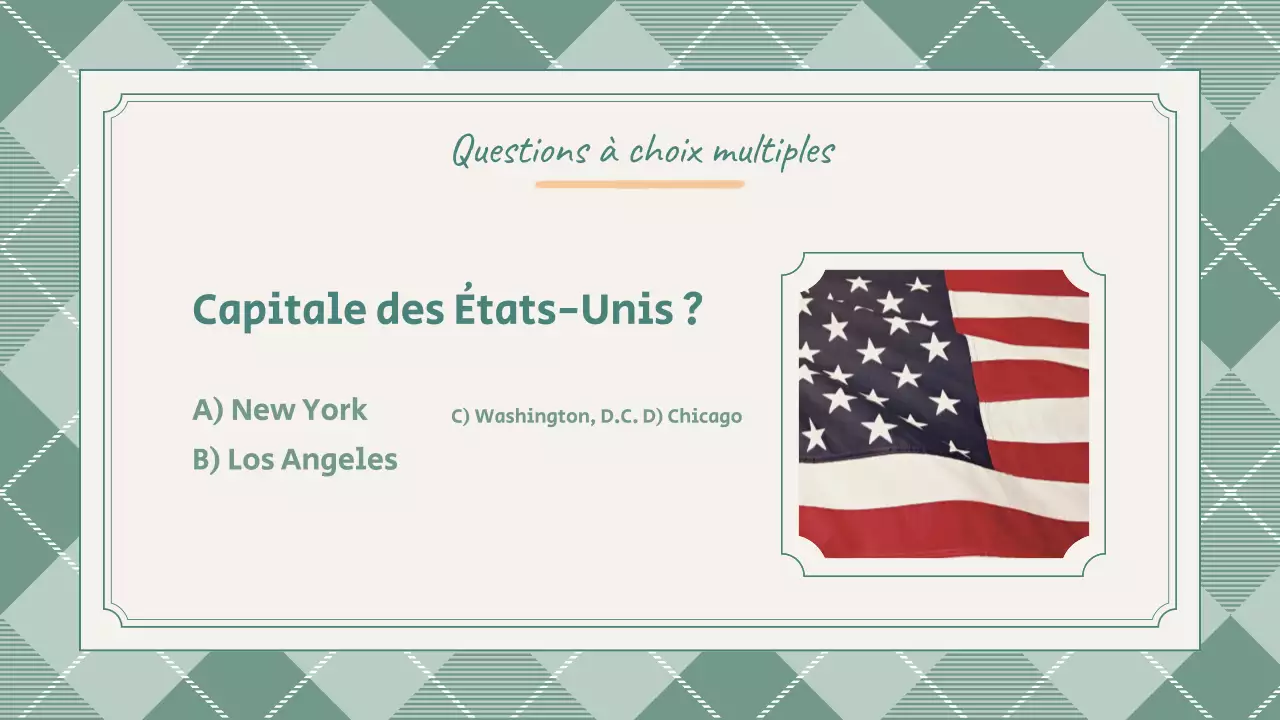 Questions à choix multiples

Capitale des États-Unis ?

A) New York
B) Los Angeles

C) Washington, D.C. D) Chicago